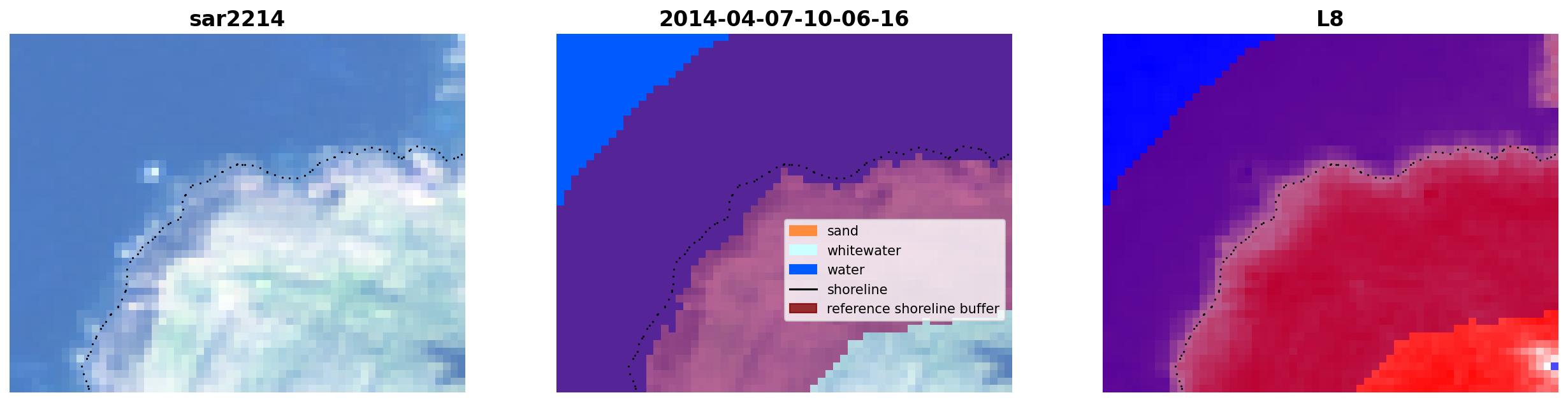 sar2214

2014-04-07-10-06-16

sand
whitewater
water
shoreline
reference shoreline buffer

L8